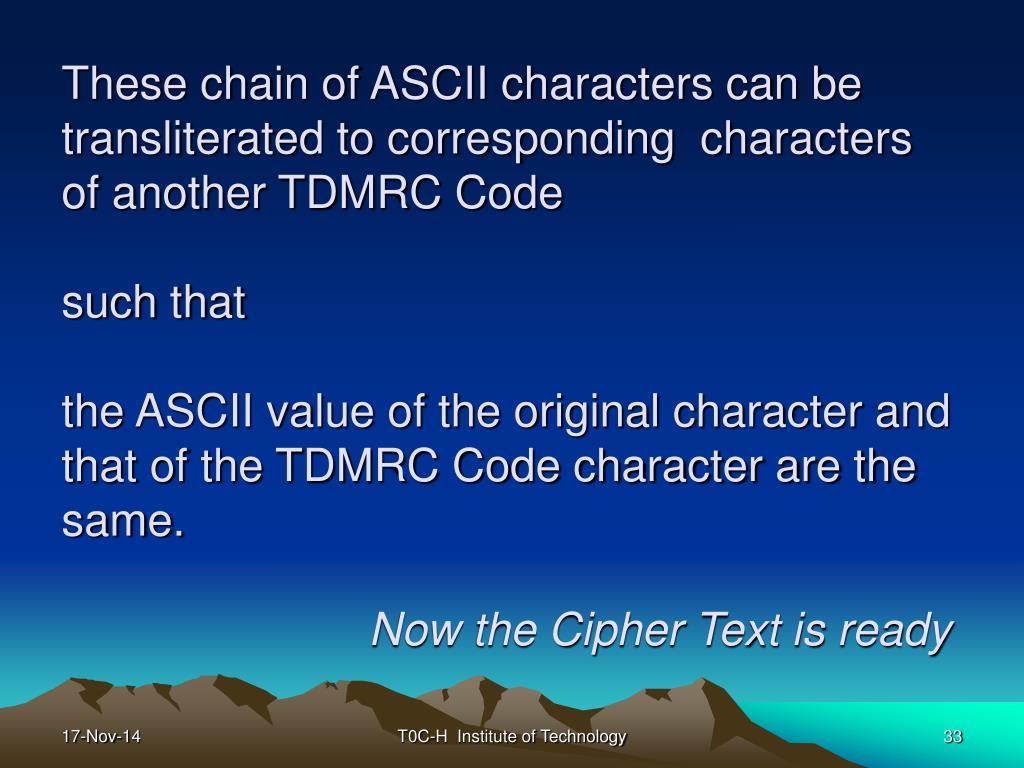 These chain of ASCII characters can be transliterated to corresponding characters of another TDMRC Code

such that

the ASCII value of the original character and that of the TDMRC Code character are the same.

Now the Cipher Text is ready

17-Nov-14

T0C-H Institute of Technology

33